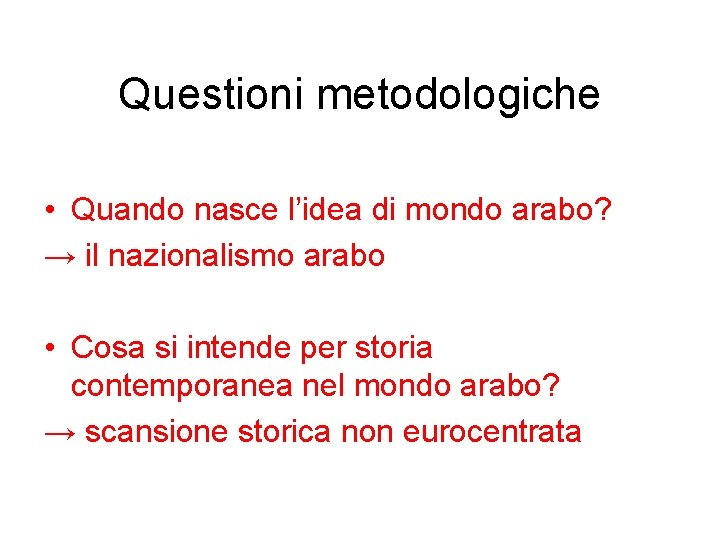 Questioni metodologiche

• Quando nasce l’idea di mondo arabo?
→ il nazionalismo arabo

• Cosa si intende per storia contemporanea nel mondo arabo?
→ scansione storica non eurocentrata